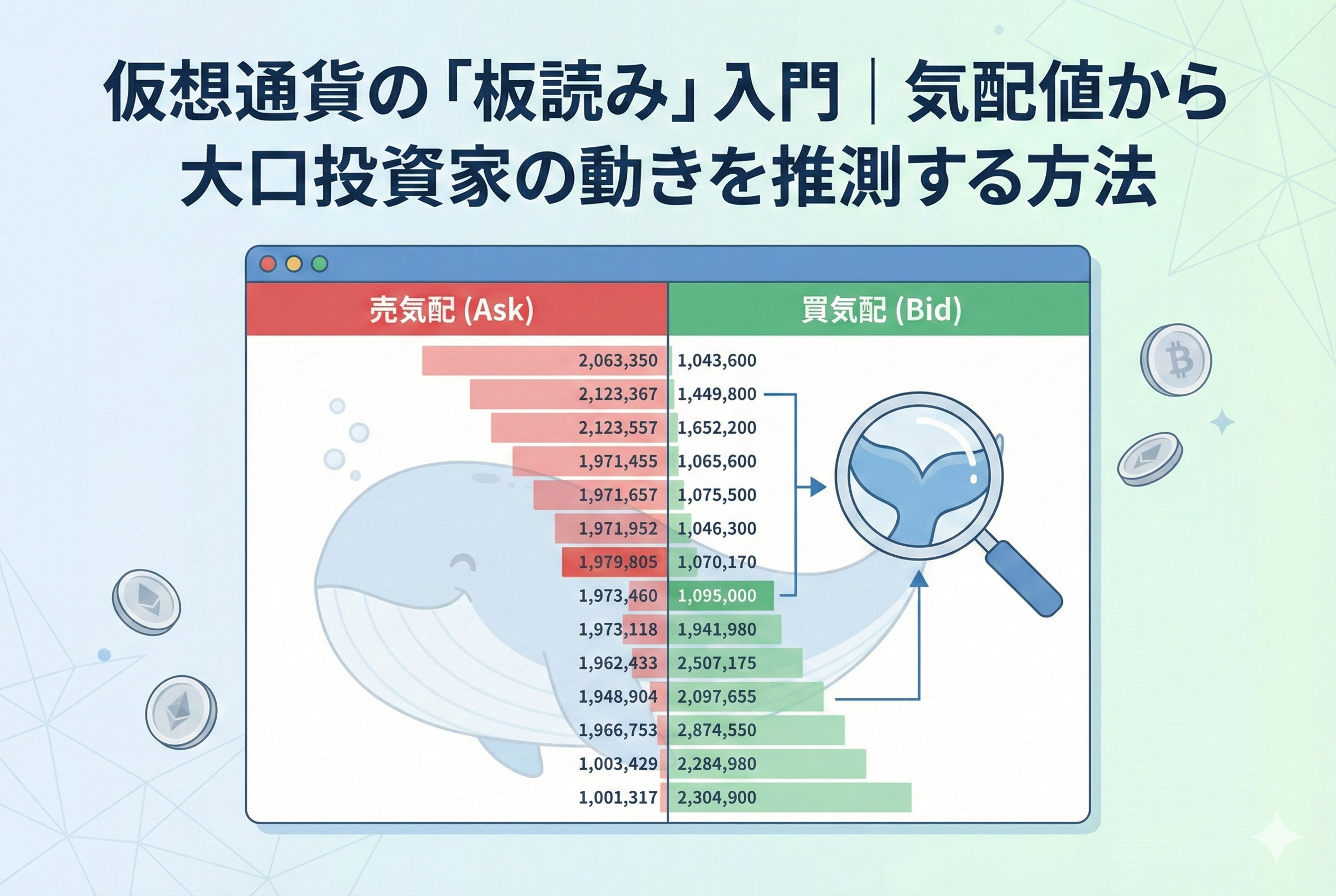 仮想通貨の「板読み」入門｜気配値から大口投資家の動きを推測する方法

| 売気配 (Ask) | 買気配 (Bid) |
|---|---|
| 2,063,350 | 1,043,600 |
| 2,123,367 | 1,449,800 |
| 2,123,557 | 1,652,200 |
| 1,971,455 | 1,065,600 |
| 1,971,657 | 1,075,500 |
| 1,971,952 | 1,046,300 |
| 1,979,805 | 1,070,170 |
| 1,973,460 | 1,095,000 |
| 1,973,118 | 1,941,980 |
| 1,962,433 | 2,507,175 |
| 1,948,904 | 2,097,655 |
| 1,966,753 | 2,874,550 |
| 1,003,429 | 2,284,980 |
| 1,001,317 | 2,304,900 |